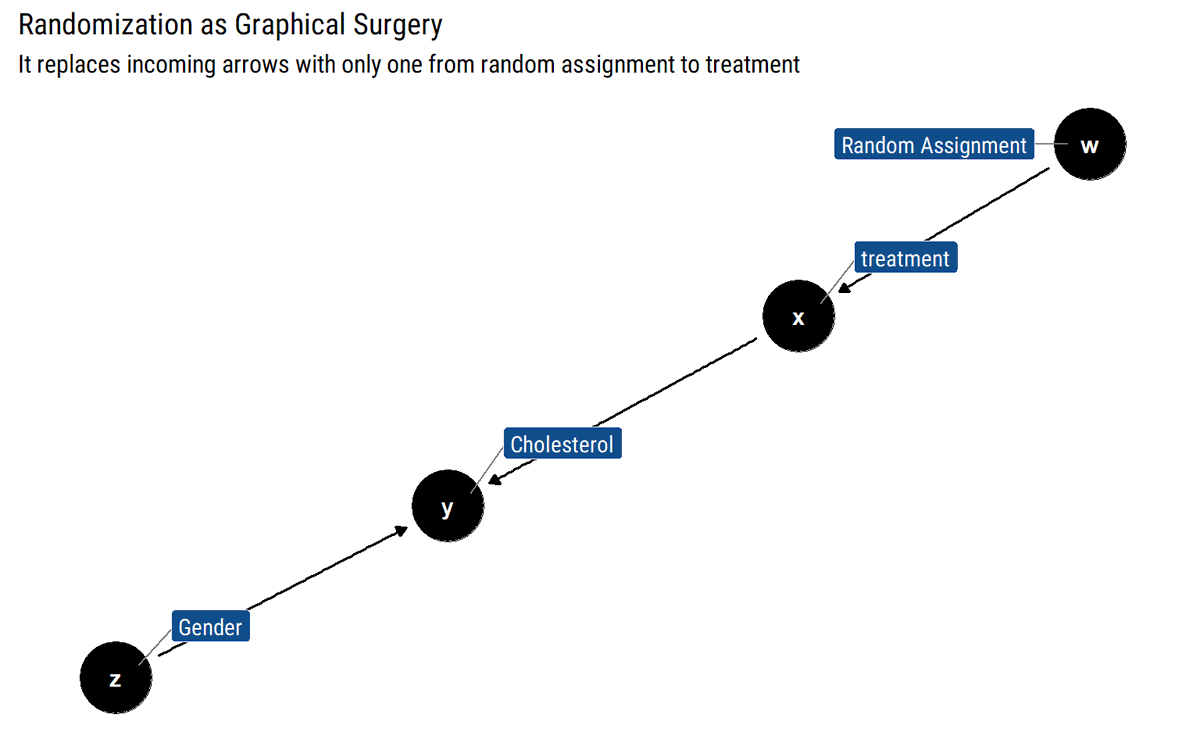 Randomization as Graphical Surgery
It replaces incoming arrows with only one from random assignment to treatment

Random Assignment
w
treatment
x
Cholesterol
y
Gender
z